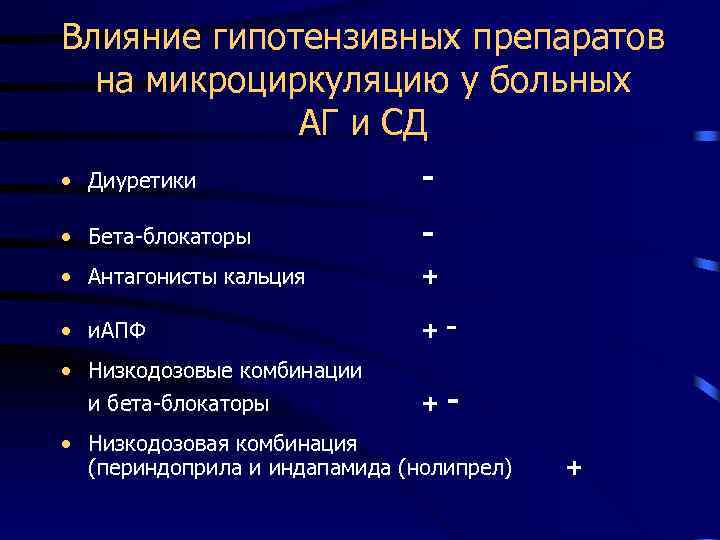 Влияние гипотензивных препаратов на микроциркуляцию у больных АГ и СД

• Диуретики -

• Бета-блокаторы -

• Антагонисты кальция +

• иАПФ + -

• Низкодозовые комбинации и бета-блокаторы + -

• Низкодозовая комбинация (периндоприла и индапамида (нолипрел) +